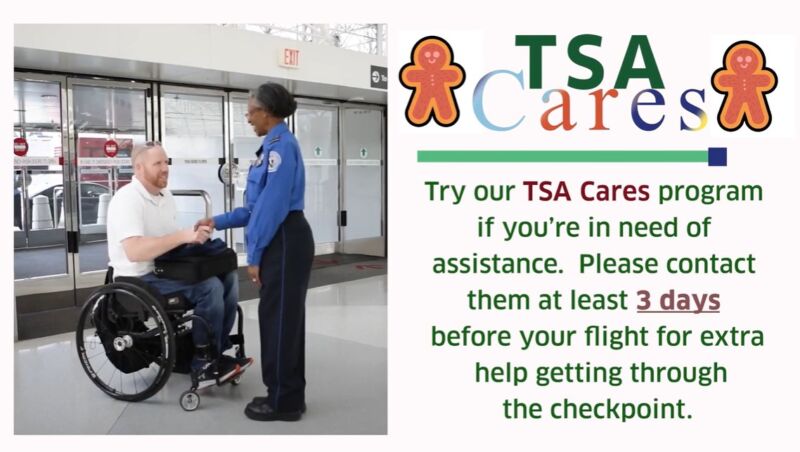 EXIT

TSA Cares

Try our TSA Cares program if you're in need of assistance. Please contact them at least 3 days before your flight for extra help getting through the checkpoint.